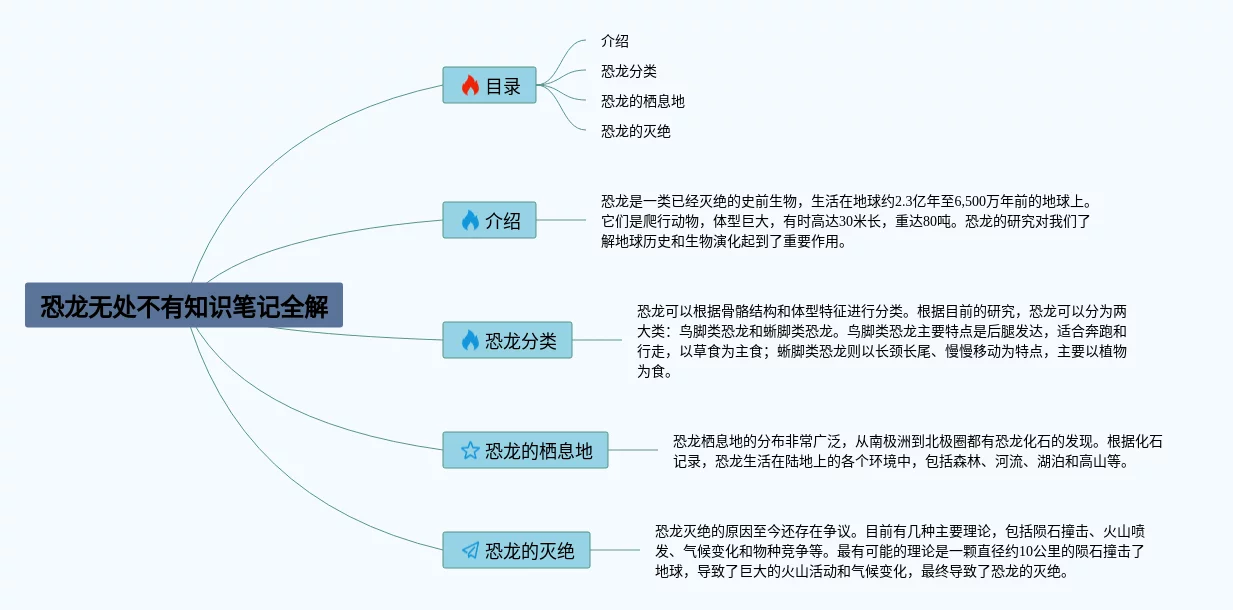 恐龙无处不有知识笔记全解

目录

介绍

恐龙分类

恐龙的栖息地

恐龙的灭绝

介绍

恐龙是一类已经灭绝的史前生物，生活在地球约2.3亿年至6,500万年前的地球上。它们是爬行动物，体型巨大，有时高达30米长，重达80吨。恐龙的研究对我们了解地球历史和生物演化起到了重要作用。

恐龙分类

恐龙可以根据骨骼结构和体型特征进行分类。根据目前的研究，恐龙可以分为两大类：鸟脚类恐龙和蜥脚类恐龙。鸟脚类恐龙主要特点是后腿发达，适合奔跑和行走，以草食为主食；蜥脚类恐龙则以长颈长尾、慢慢移动为特点，主要以植物为食。

恐龙的栖息地

恐龙栖息地的分布非常广泛，从南极洲到北极圈都有恐龙化石的发现。根据化石记录，恐龙生活在陆地上的各个环境中，包括森林、河流、湖泊和高山等。

恐龙的灭绝

恐龙灭绝的原因至今还存在争议。目前有几种主要理论，包括陨石撞击、火山喷发、气候变化和物种竞争等。最有可能的理论是一颗直径约10公里的陨石撞击了地球，导致了巨大的火山活动和气候变化，最终导致了恐龙的灭绝。